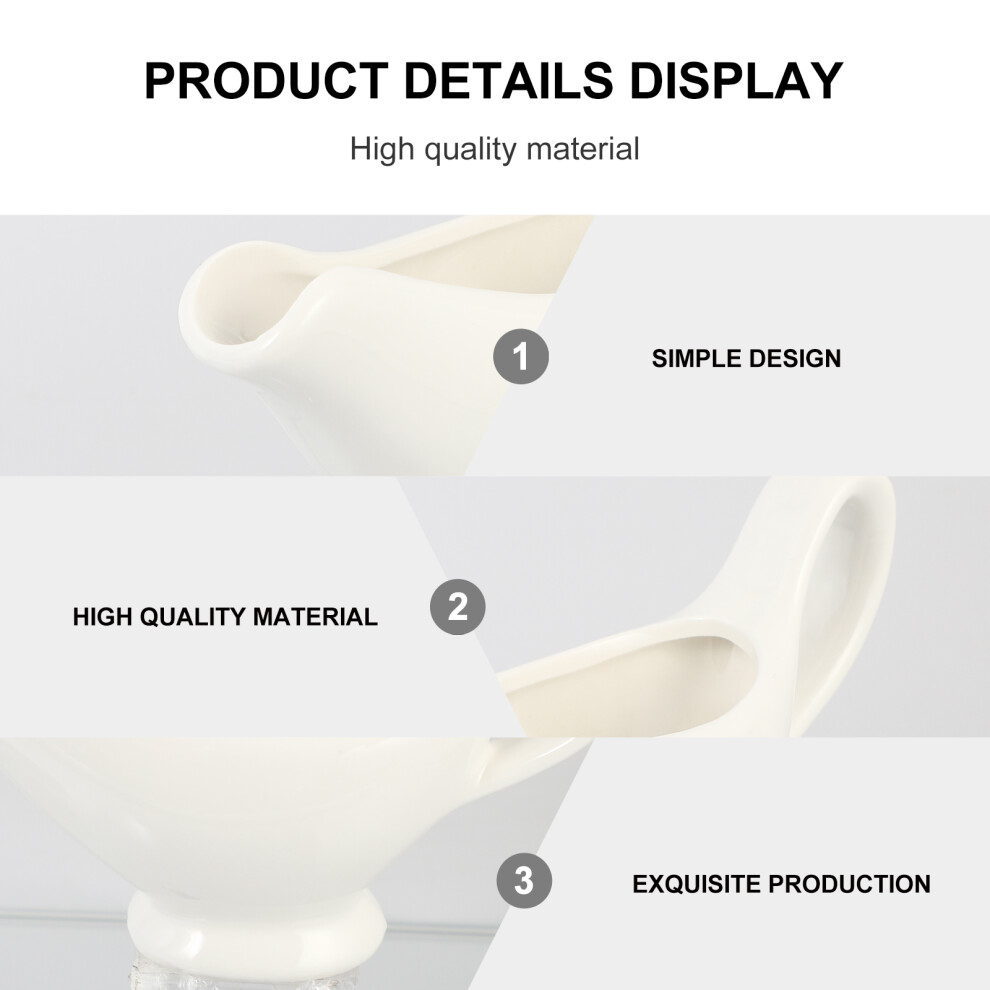 PRODUCT DETAILS DISPLAY

High quality material

1

SIMPLE DESIGN

HIGH QUALITY MATERIAL

2

3

EXQUISITE PRODUCTION